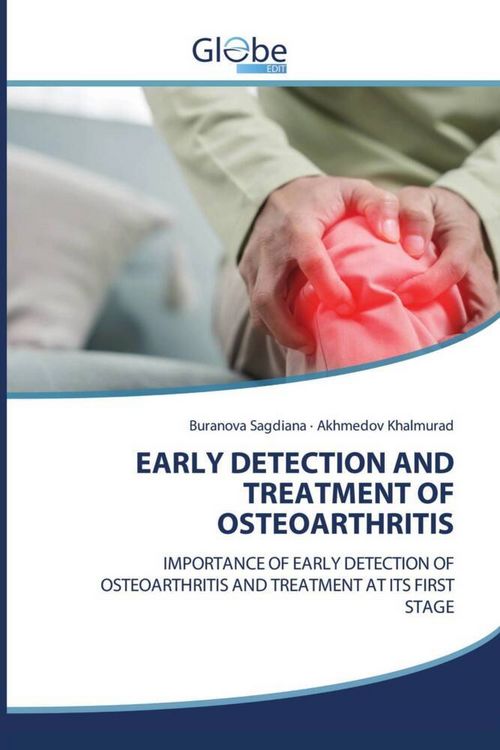 Globe
EDIT

Buranova Sagdiana · Akhmedov Khalmurad

EARLY DETECTION AND TREATMENT OF OSTEOARTHRITIS

IMPORTANCE OF EARLY DETECTION OF OSTEOARTHRITIS AND TREATMENT AT ITS FIRST STAGE